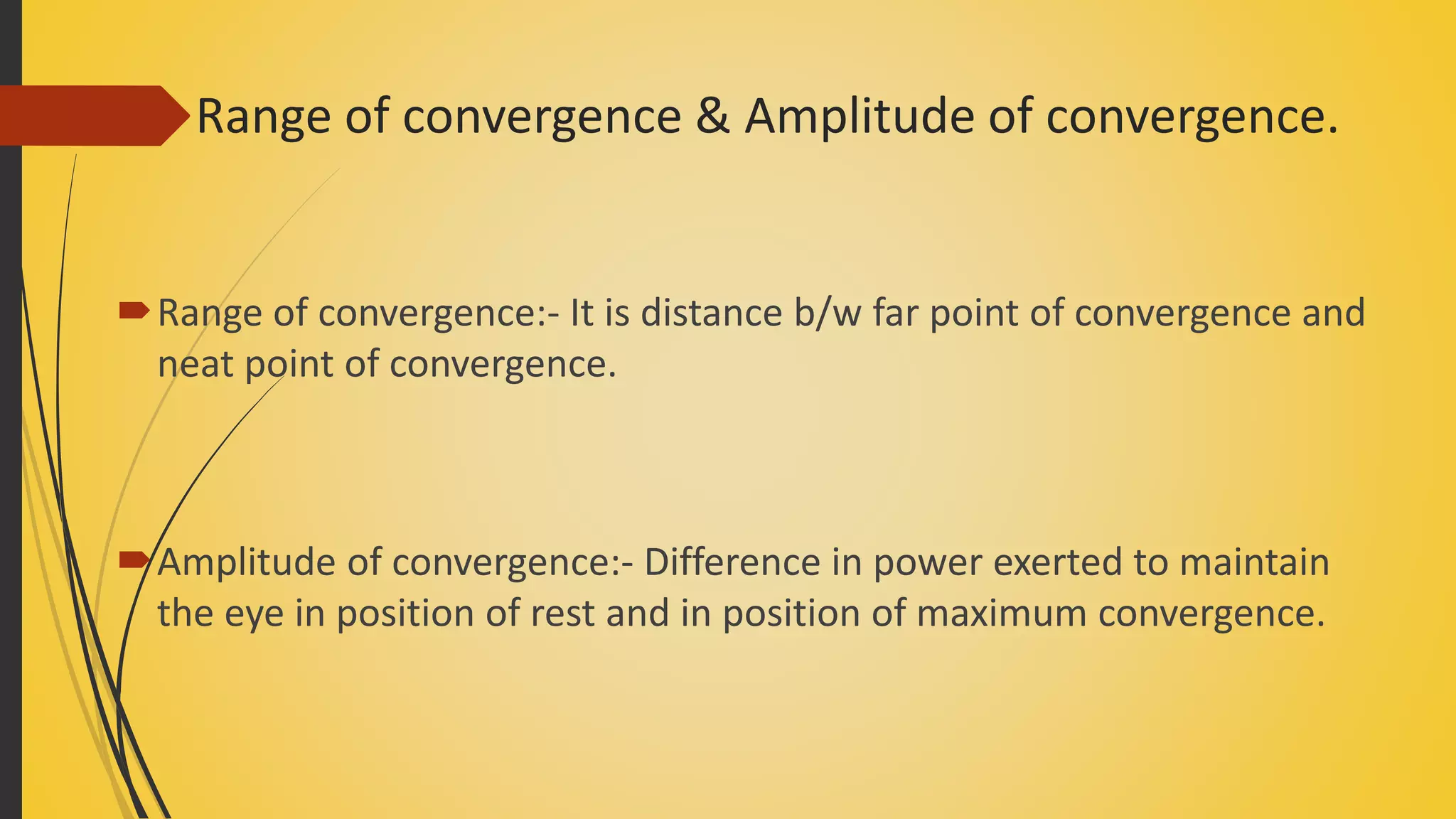 Range of convergence & Amplitude of convergence.

Range of convergence:- It is distance b/w far point of convergence and neat point of convergence.

Amplitude of convergence:- Difference in power exerted to maintain the eye in position of rest and in position of maximum convergence.